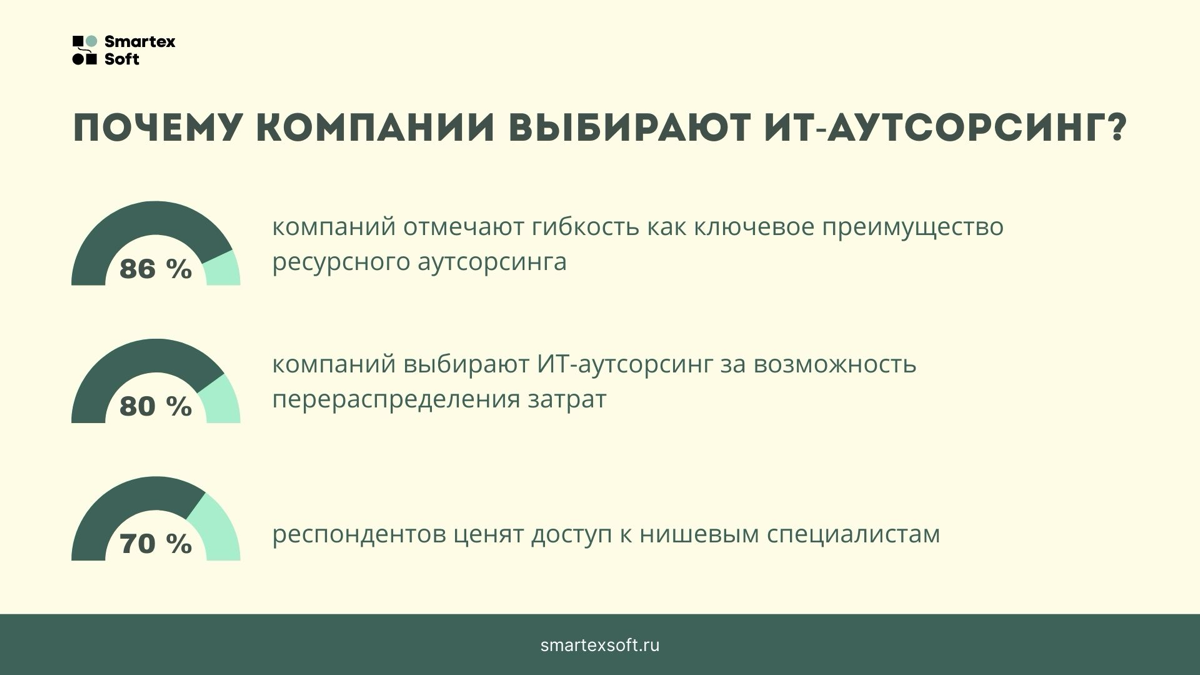 Smartex Soft

ПОЧЕМУ КОМПАНИИ ВЫБИРАЮТ ИТ-АУТСОРСИНГ?

86 %

компаний отмечают гибкость как ключевое преимущество ресурсного аутсорсинга

80 %

компаний выбирают ИТ-аутсорсинг за возможность перераспределения затрат

70 %

респондентов ценят доступ к нишевым специалистам

smartexsoft.ru